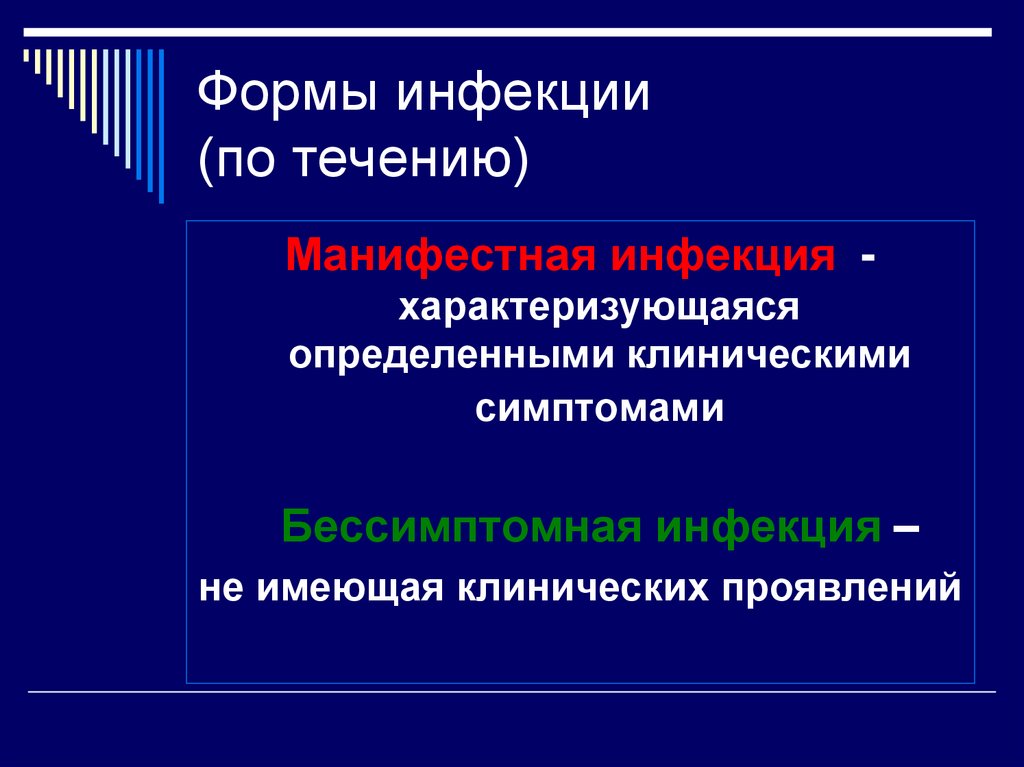 Формы инфекции
(по течению)

Манифестная инфекция - характеризующаяся определенными клиническими симптомами

Бессимптомная инфекция – не имеющая клинических проявлений